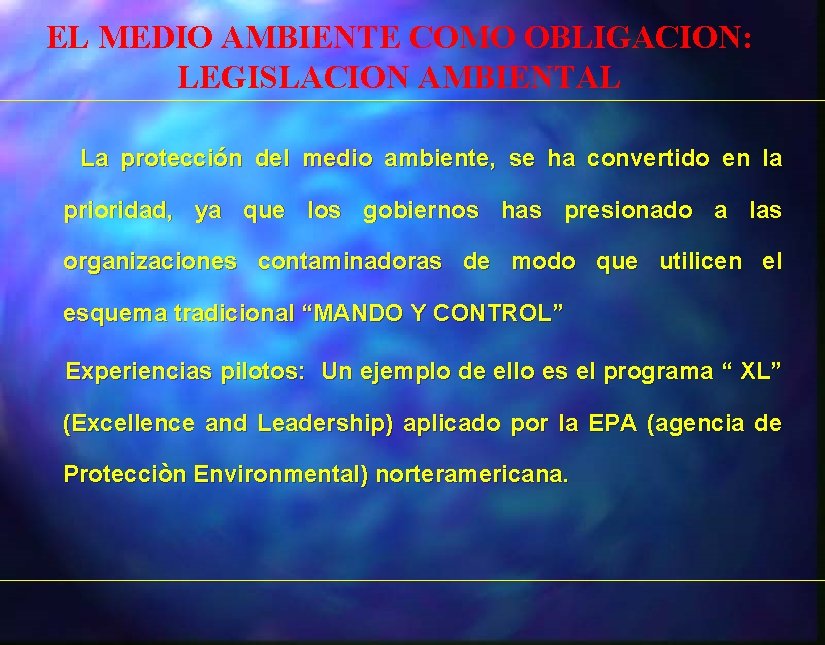 EL MEDIO AMBIENTE COMO OBLIGACION: LEGISLACION AMBIENTAL

La protección del medio ambiente, se ha convertido en la prioridad, ya que los gobiernos has presionado a las organizaciones contaminadoras de modo que utilicen el esquema tradicional “MANDO Y CONTROL”

Experiencias pilotos: Un ejemplo de ello es el programa “ XL” (Excellence and Leadership) aplicado por la EPA (agencia de Protecciòn Environmental) norteramericana.